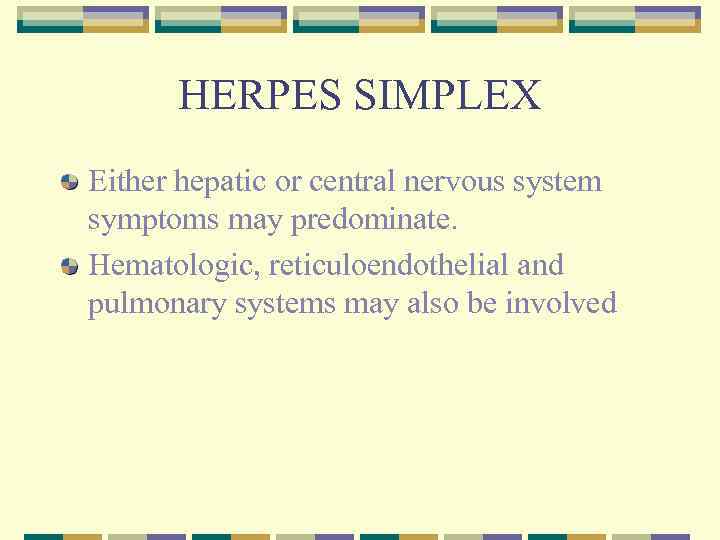 HERPES SIMPLEX

Either hepatic or central nervous system symptoms may predominate.

Hematologic, reticuloendothelial and pulmonary systems may also be involved